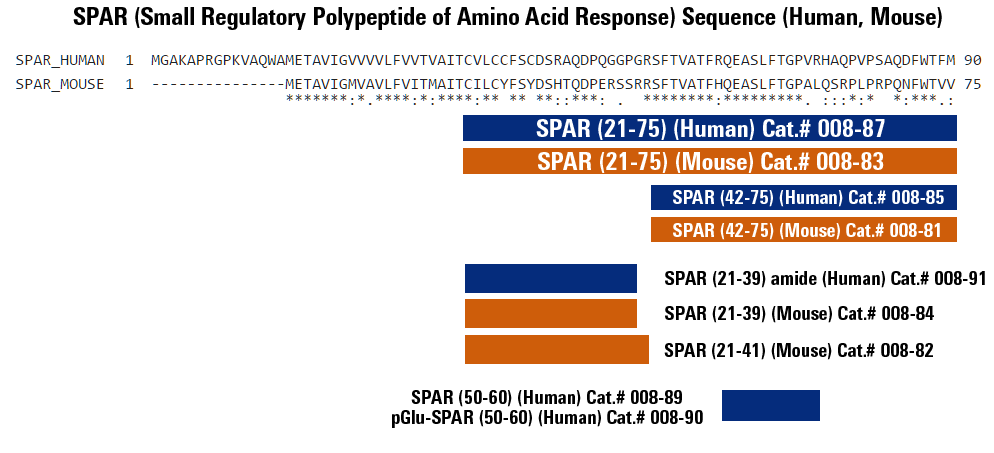 SPAR (Small Regulatory Polypeptide of Amino Acid Response) Sequence (Human, Mouse)

SPAR_HUMAN 1 MGAKAPRGPKVAQWAMETAVIGVVVVLFVVTVAITCVLCCFSCDSRAQDPQGGPGRSFTVATFRQEASLFTGPVRHAQPVPSAQDFWTFM 90
SPAR_MOUSE 1 ---------------METAVIGMVAVLFVITMAITCILCYFSYDSHTQDPERSSRRSFTVATFHQEASLFTGPALQSRPLPRPQNFWTVV 75
*******:*.****:*:****:** ** **::***: . ********:*********. :::*:* *:***.:

SPAR (21-75) (Human) Cat.# 008-87
SPAR (21-75) (Mouse) Cat.# 008-83
SPAR (42-75) (Human) Cat.# 008-85
SPAR (42-75) (Mouse) Cat.# 008-81
SPAR (21-39) amide (Human) Cat.# 008-91
SPAR (21-39) (Mouse) Cat.# 008-84
SPAR (21-41) (Mouse) Cat.# 008-82
SPAR (50-60) (Human) Cat.# 008-89
pGlu-SPAR (50-60) (Human) Cat.# 008-90